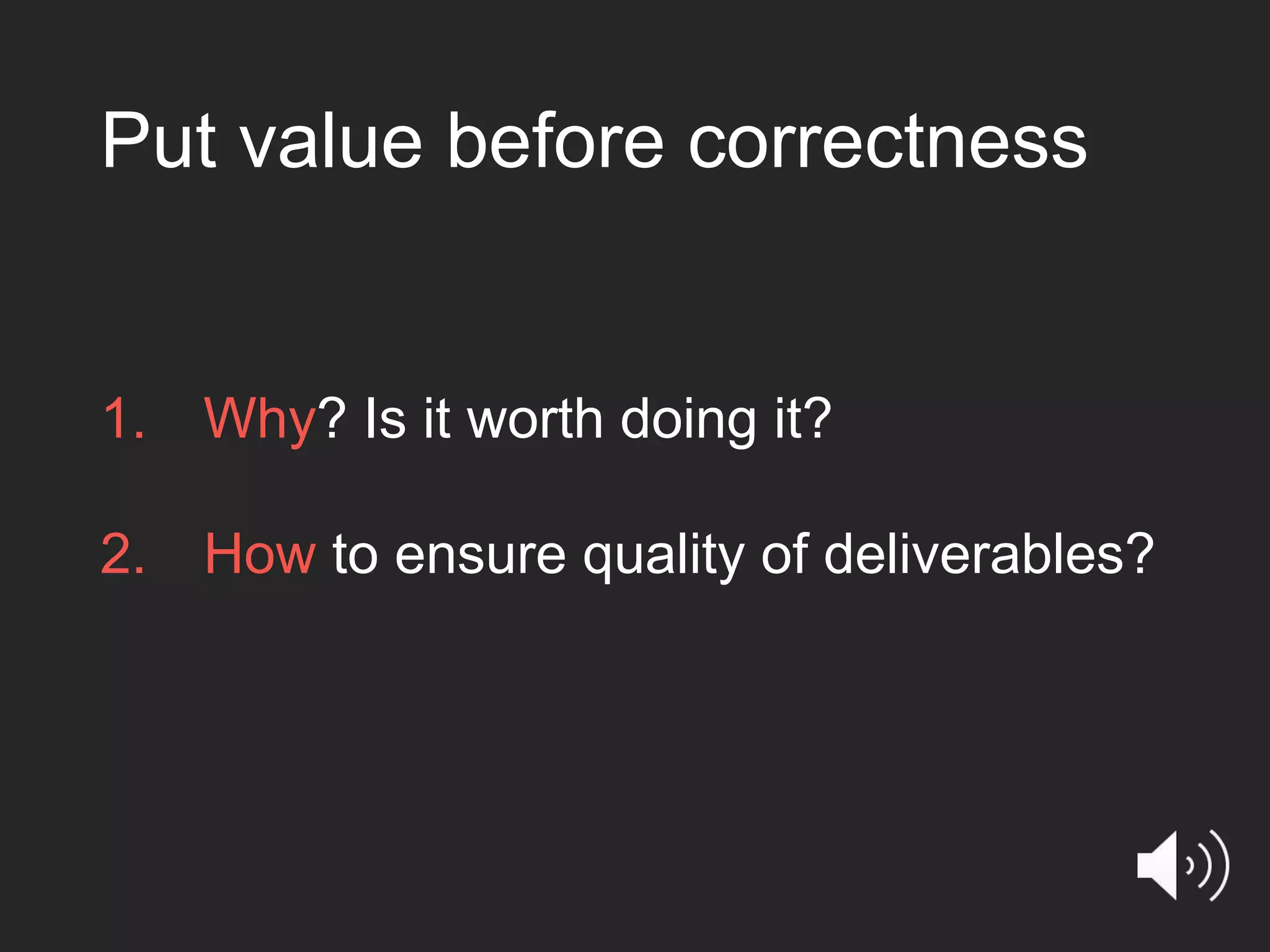 Put value before correctness

1. Why? Is it worth doing it?

2. How to ensure quality of deliverables?